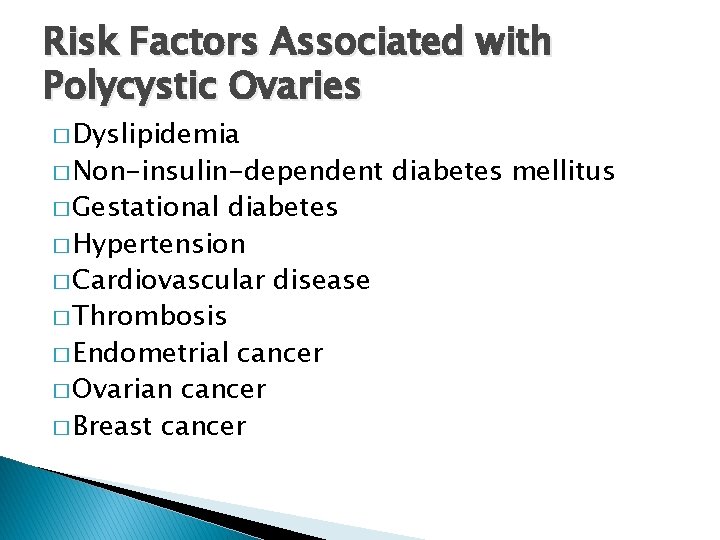 Risk Factors Associated with Polycystic Ovaries

□ Dyslipidemia
□ Non-insulin-dependent diabetes mellitus
□ Gestational diabetes
□ Hypertension
□ Cardiovascular disease
□ Thrombosis
□ Endometrial cancer
□ Ovarian cancer
□ Breast cancer